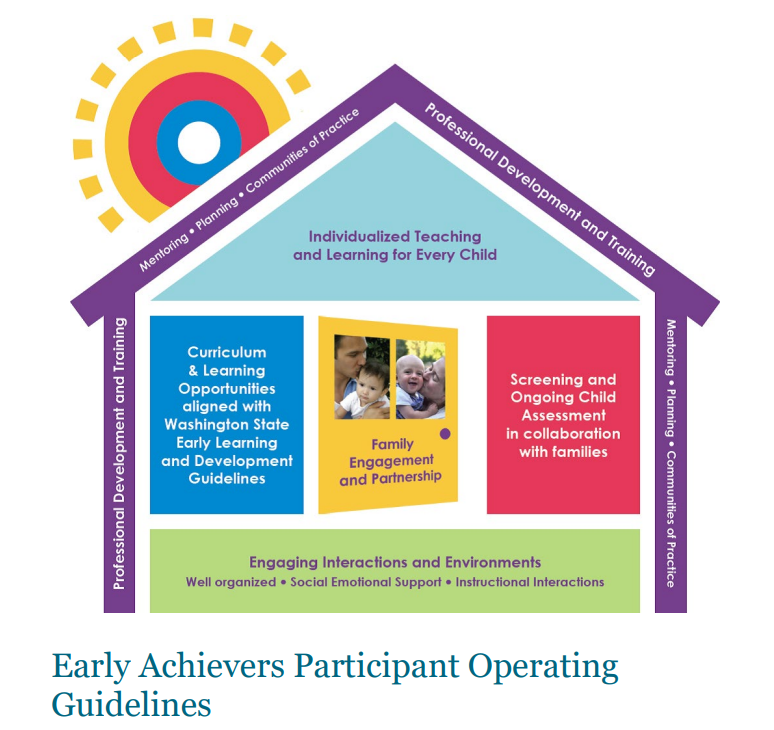 Mentoring • Planning • Communities of Practice

Professional Development and Training

Individualized Teaching and Learning for Every Child

Professional Development and Training

Curriculum & Learning Opportunities aligned with Washington State Early Learning and Development Guidelines

Family Engagement and Partnership

Screening and Ongoing Child Assessment in collaboration with families

Mentoring • Planning • Communities of Practice

Engaging Interactions and Environments
Well organized • Social Emotional Support • Instructional Interactions

Early Achievers Participant Operating Guidelines